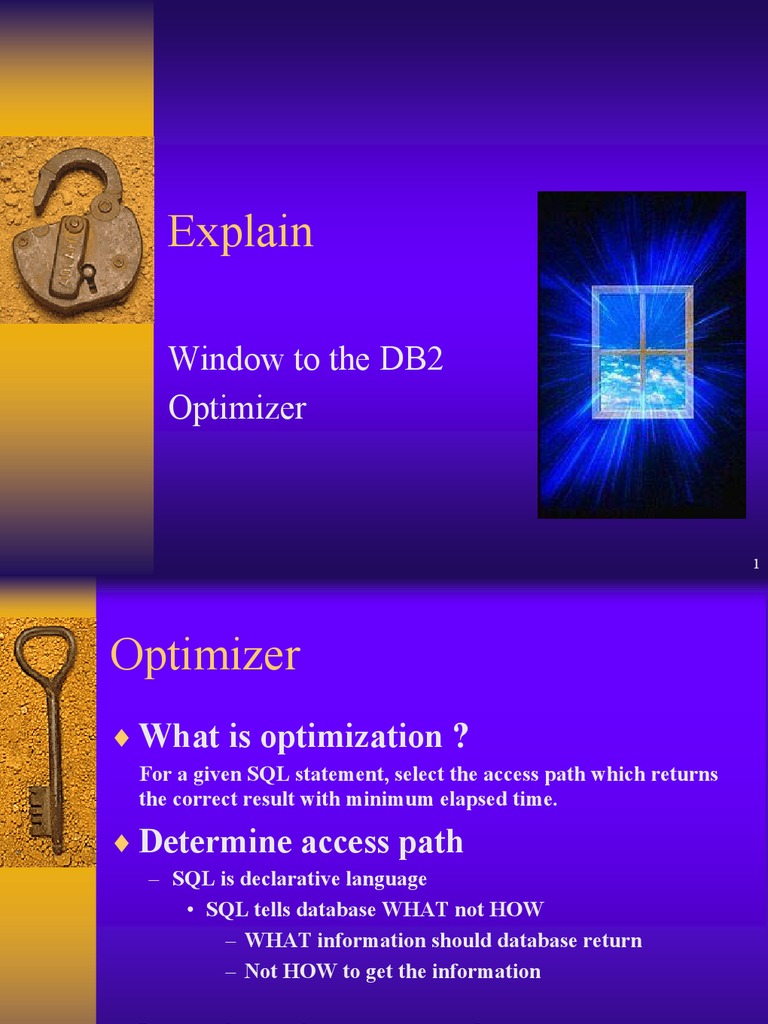 Explain

Window to the DB2 Optimizer

1

Optimizer

♦ What is optimization ?

For a given SQL statement, select the access path which returns the correct result with minimum elapsed time.

♦ Determine access path

– SQL is declarative language

• SQL tells database WHAT not HOW

– WHAT information should database return

– Not HOW to get the information